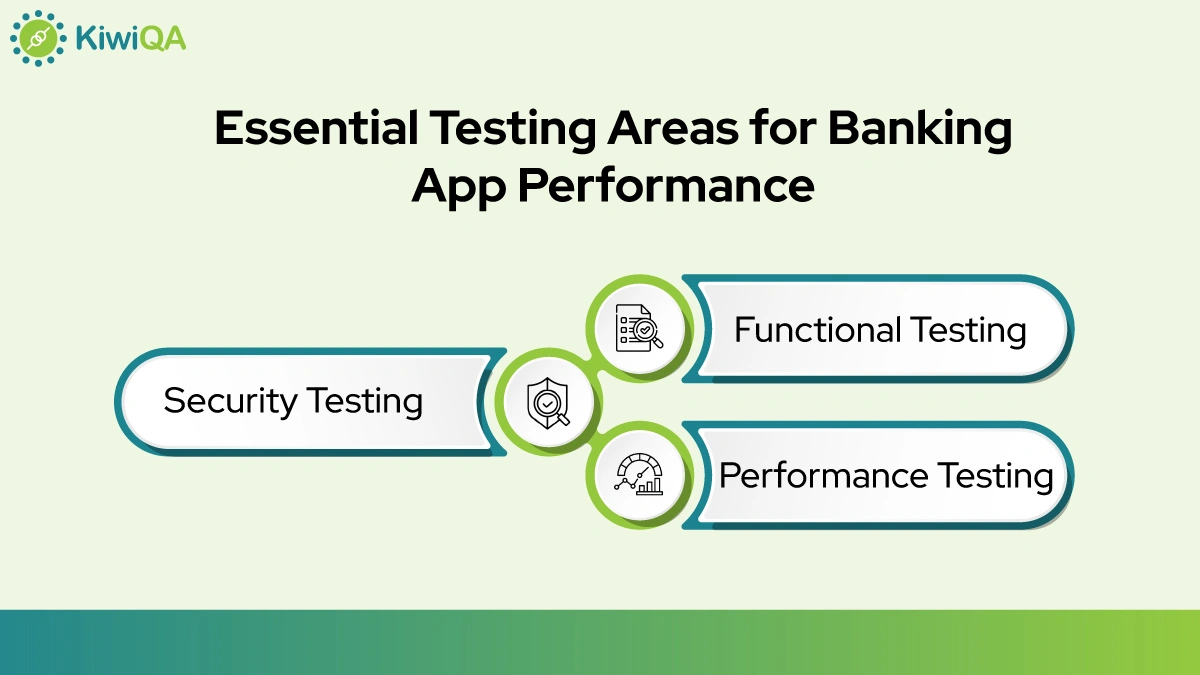 KiwiQA

Essential Testing Areas for Banking App Performance

Functional Testing

Security Testing

Performance Testing